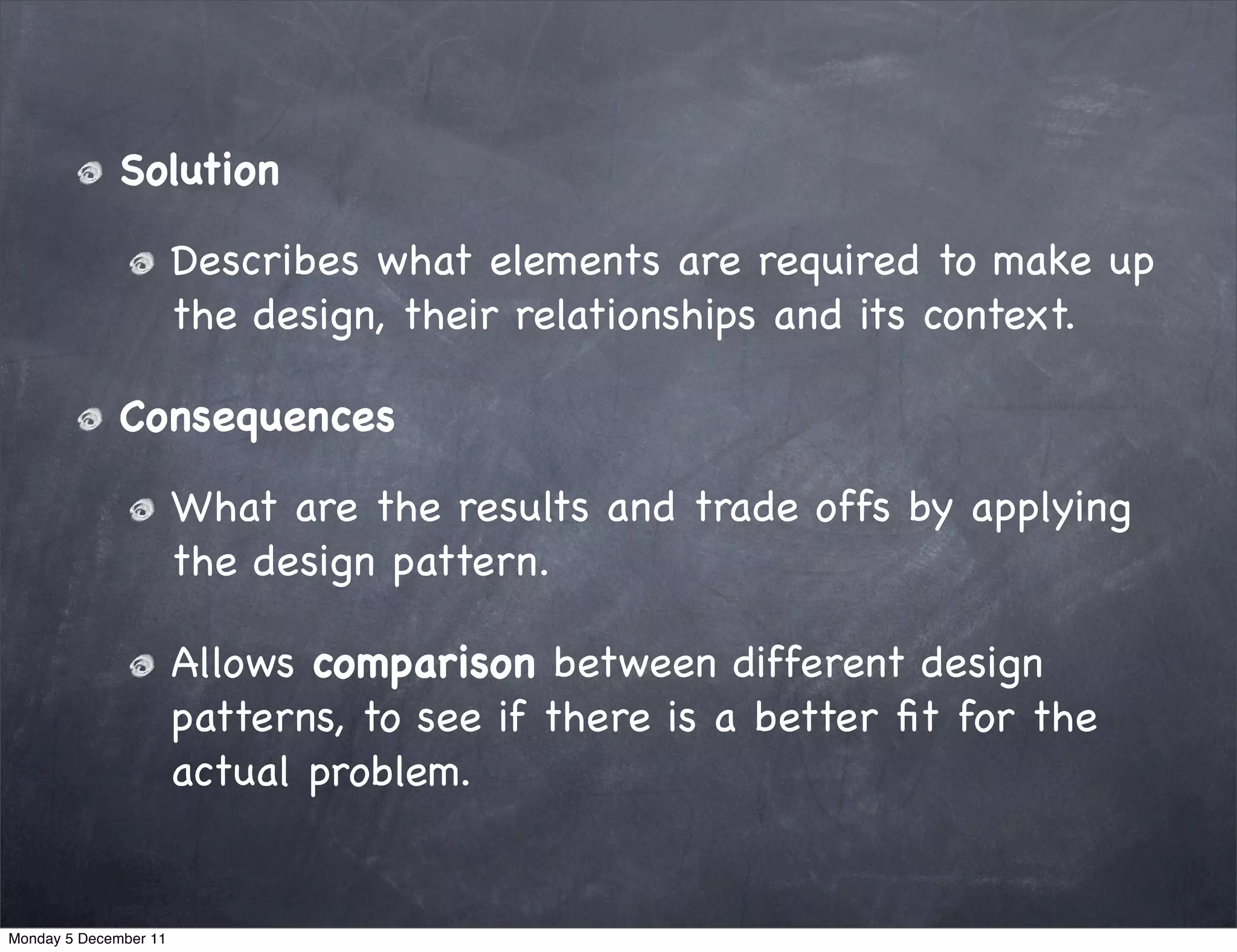 Solution

Describes what elements are required to make up the design, their relationships and its context.

Consequences

What are the results and trade offs by applying the design pattern.

Allows comparison between different design patterns, to see if there is a better fit for the actual problem.

Monday 5 December 11